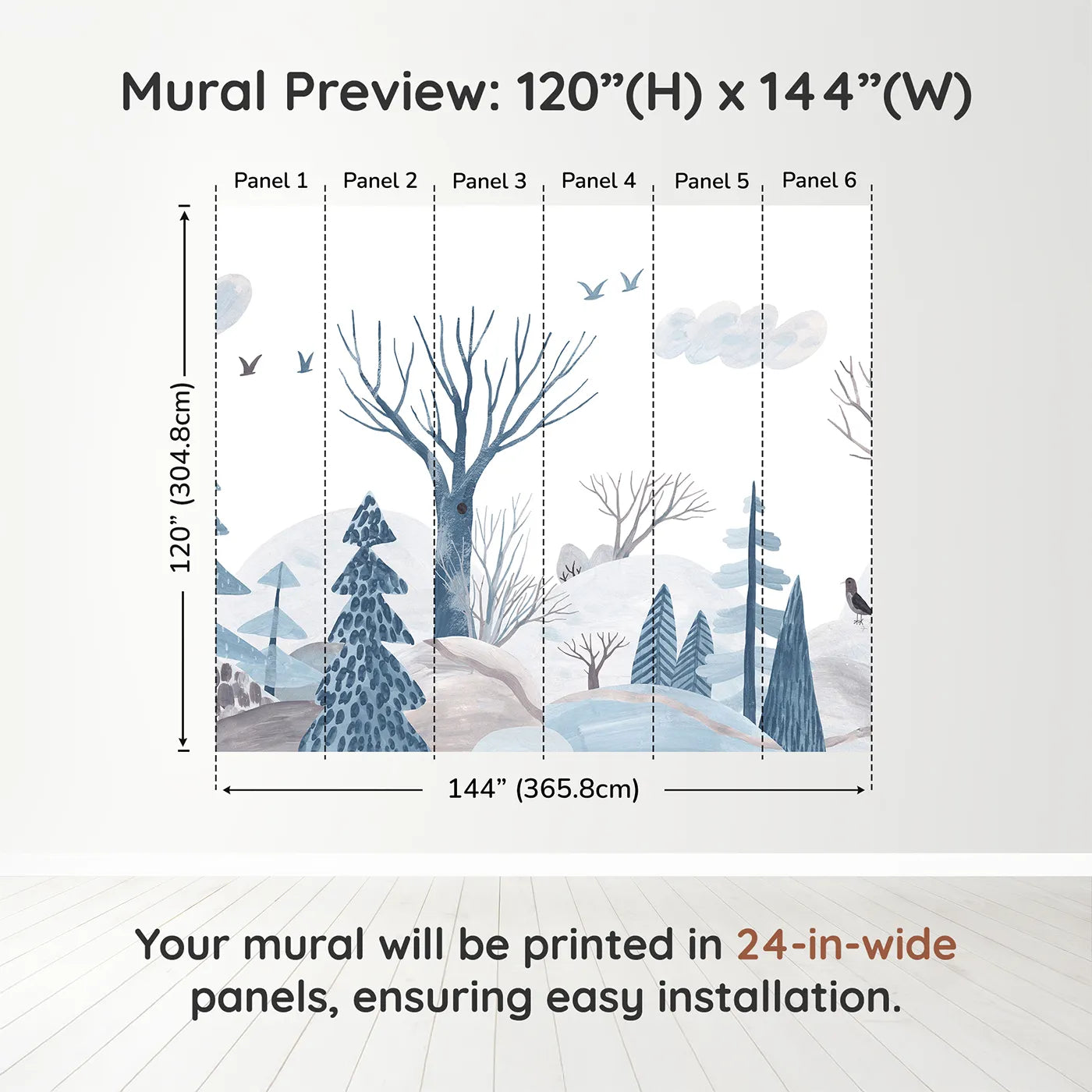 Mural Preview: 120”(H) x 144”(W)

Panel 1 Panel 2 Panel 3 Panel 4 Panel 5 Panel 6

120” (304.8cm)

144” (365.8cm)

Your mural will be printed in 24-in-wide panels, ensuring easy installation.